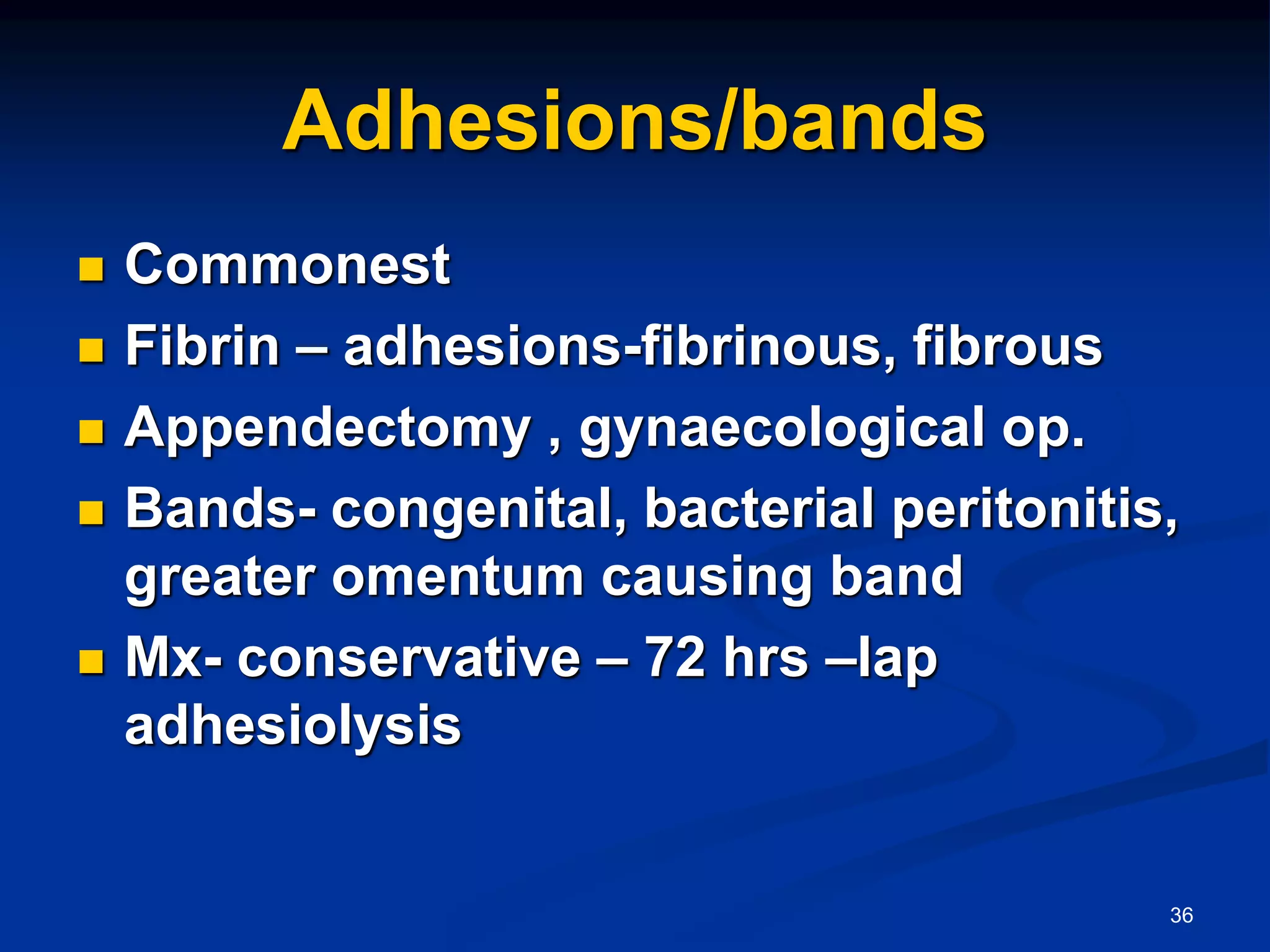 Adhesions/bands

- Commonest
- Fibrin – adhesions-fibrinous, fibrous
- Appendectomy , gynaecological op.
- Bands- congenital, bacterial peritonitis, greater omentum causing band
- Mx- conservative – 72 hrs –lap adhesiolysis

36